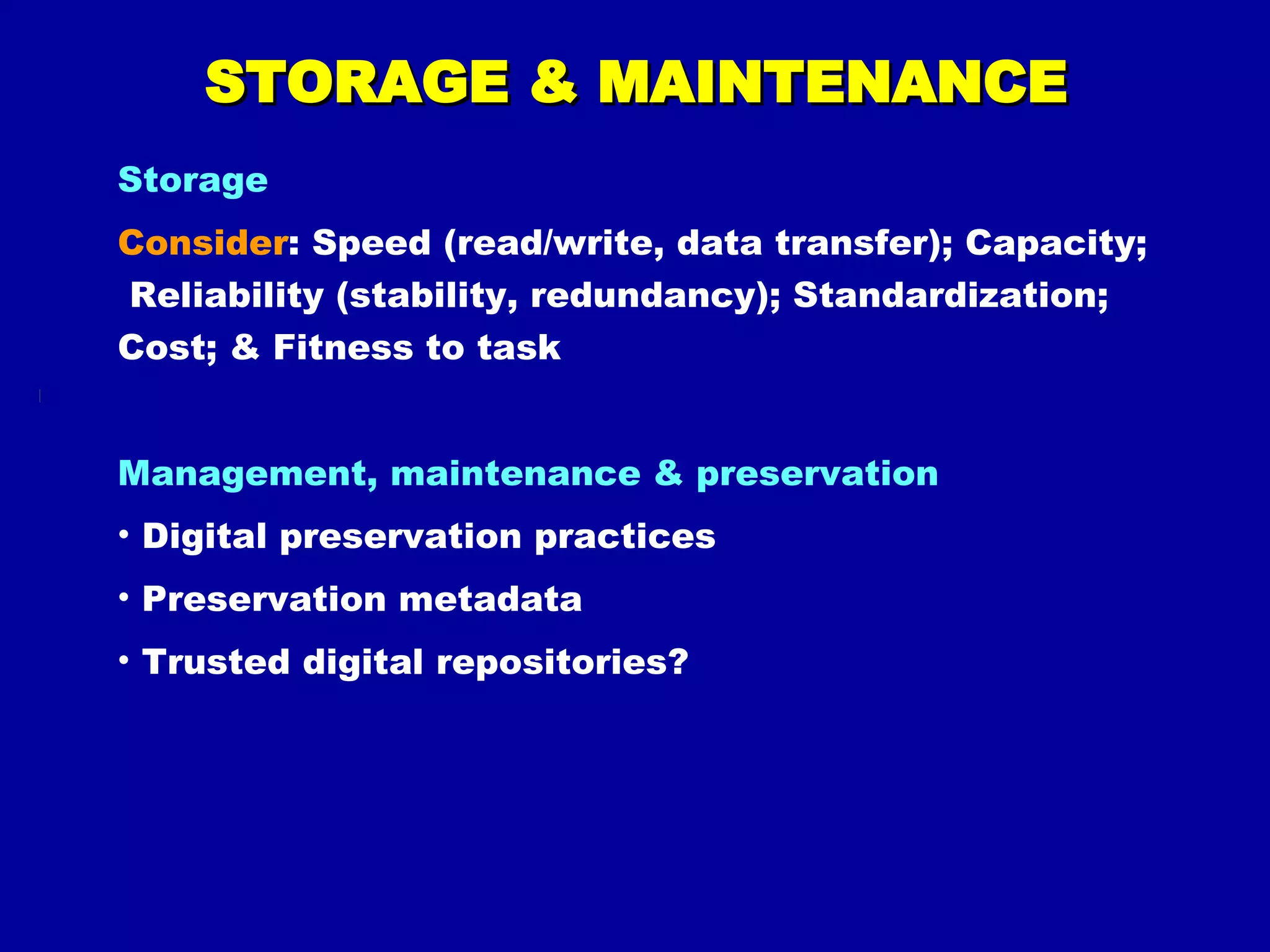 STORAGE & MAINTENANCE

Storage

Consider: Speed (read/write, data transfer); Capacity; Reliability (stability, redundancy); Standardization; Cost; & Fitness to task

Management, maintenance & preservation

• Digital preservation practices

• Preservation metadata

• Trusted digital repositories?